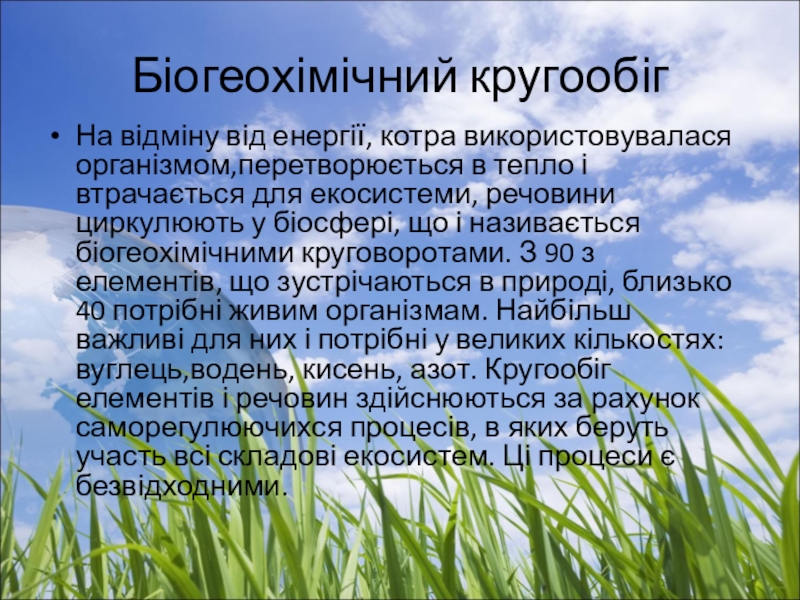 Біогеохімічний кругообіг

• На відміну від енергії, котра використовувалася організмом,перетворюється в тепло і втрачається для екосистеми, речовини циркулюють у біосфері, що і називається біогеохімічними круговоротами. З 90 з елементів, що зустрічаються в природі, близько 40 потрібні живим організмам. Найбільш важливі для них і потрібні у великих кількостях: вуглець,водень, кисень, азот. Кругообіг елементів і речовин здійснюються за рахунок саморегулюючихся процесів, в яких беруть участь всі складові екосистем. Ці процеси є безвідходними.